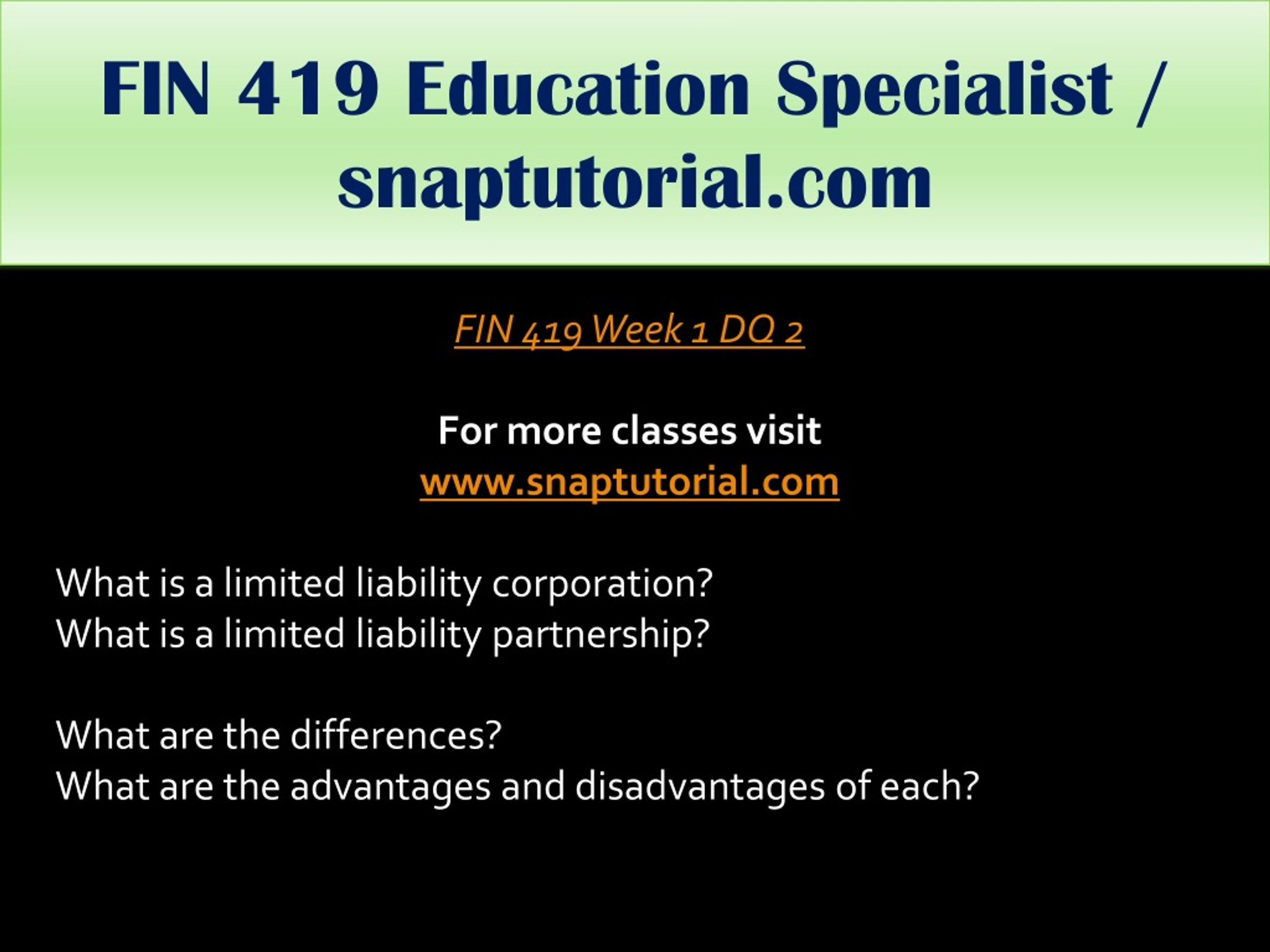 FIN 419 Education Specialist / snaptutorial.com

FIN 419 Week 1 DQ 2

For more classes visit
www.snaptutorial.com

What is a limited liability corporation?
What is a limited liability partnership?

What are the differences?
What are the advantages and disadvantages of each?